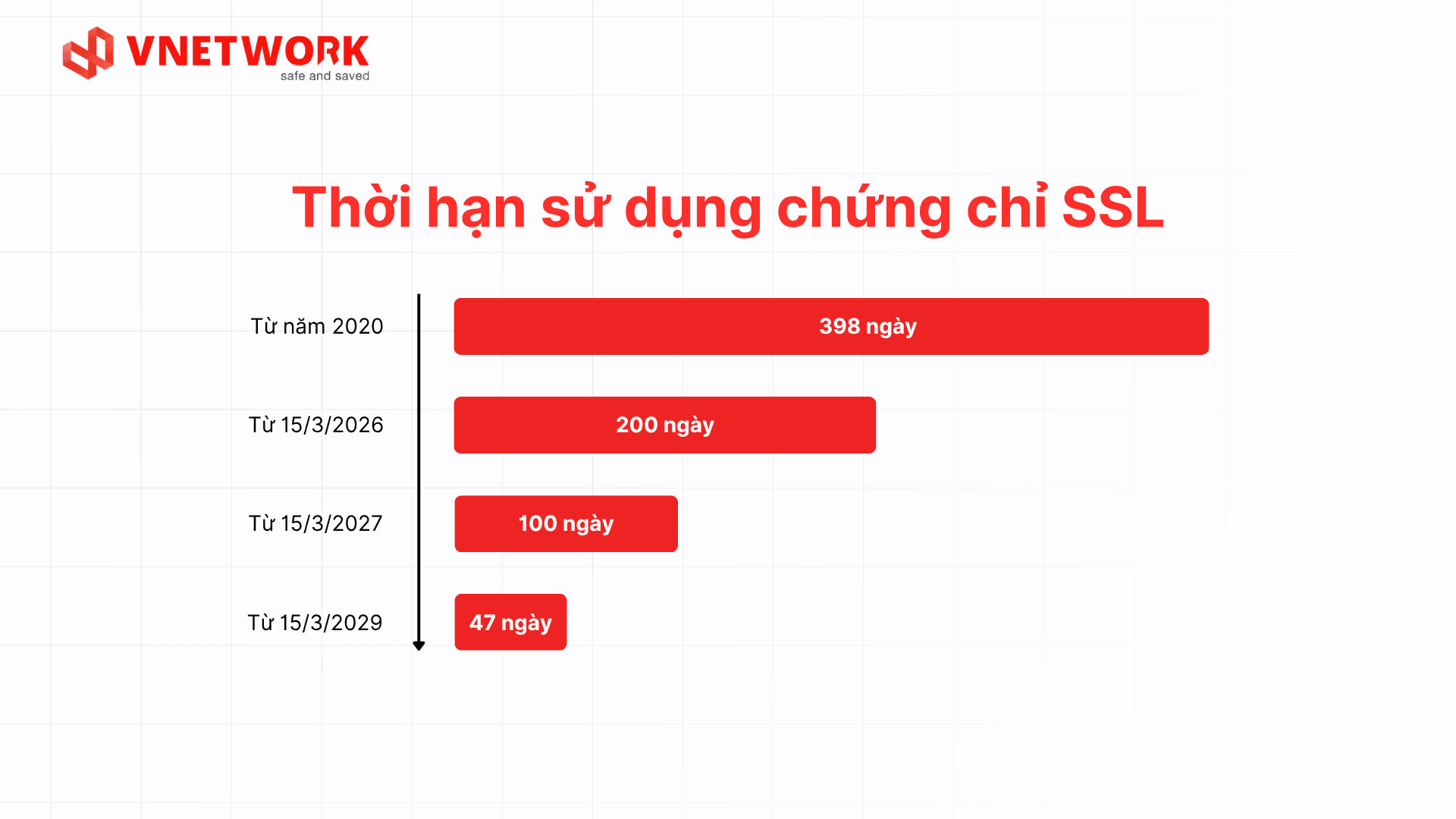 VNETWORK
safe and saved

Thời hạn sử dụng chứng chỉ SSL

Từ năm 2020
398 ngày

Từ 15/3/2026
200 ngày

Từ 15/3/2027
100 ngày

Từ 15/3/2029
47 ngày